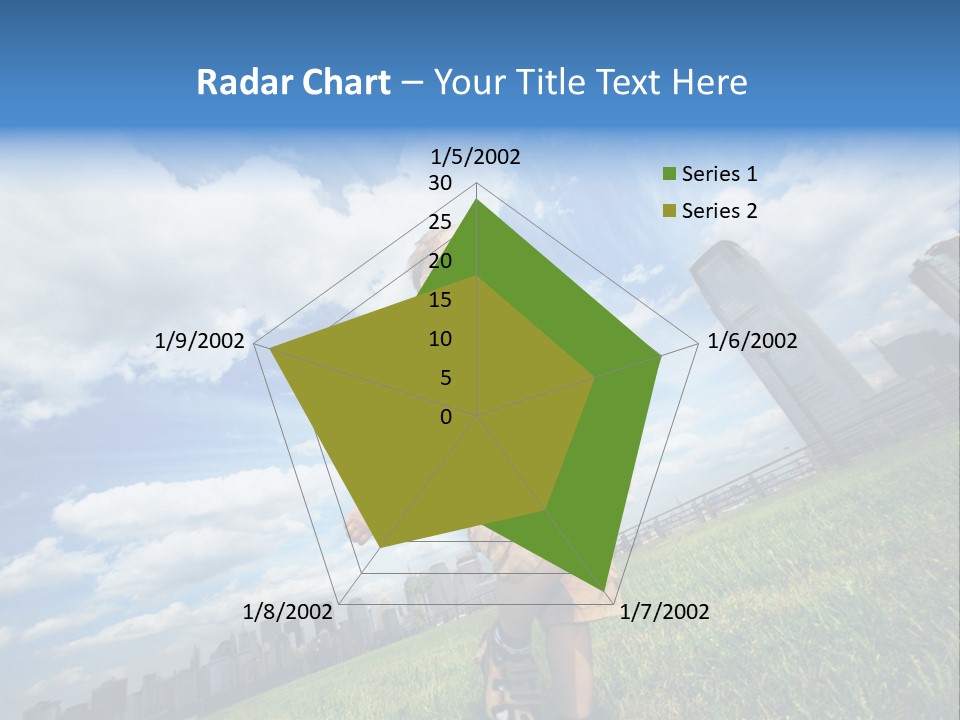 Radar Chart – Your Title Text Here

1/5/2002

30
25
20
15
10
5
0

1/6/2002

1/7/2002

1/8/2002

1/9/2002

Series 1
Series 2